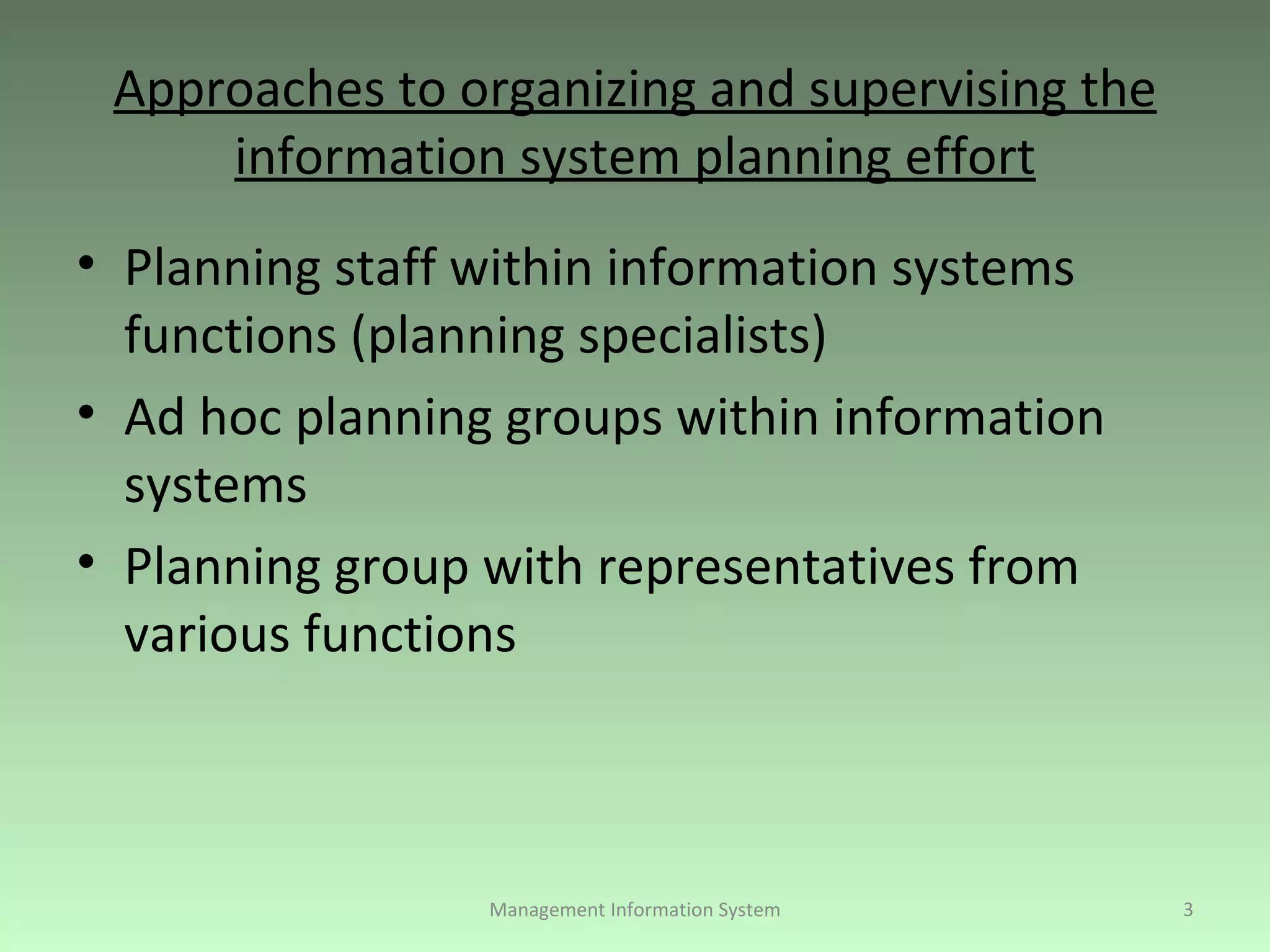 Approaches to organizing and supervising the information system planning effort

• Planning staff within information systems functions (planning specialists)
• Ad hoc planning groups within information systems
• Planning group with representatives from various functions

Management Information System

3